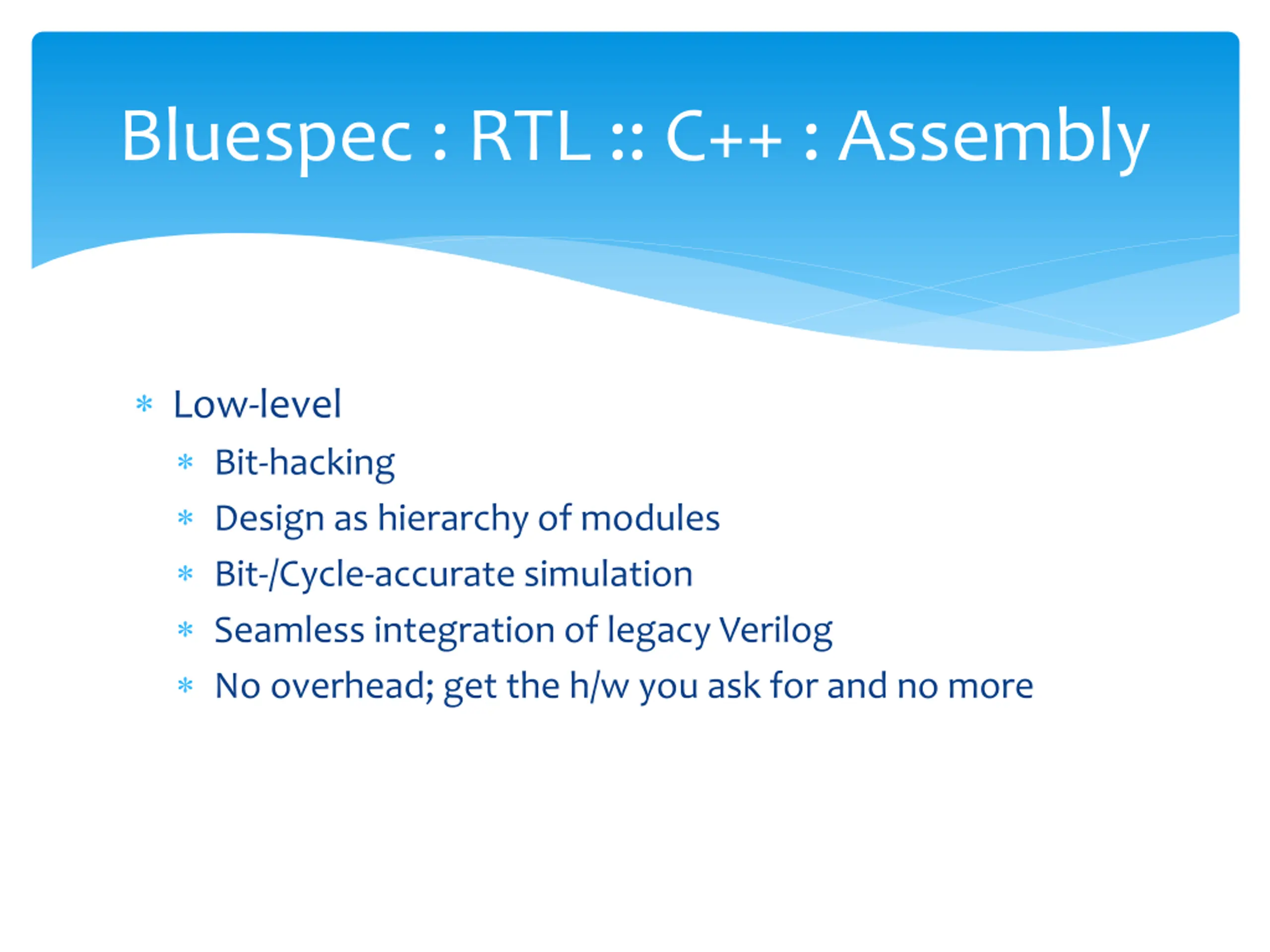 Bluespec : RTL :: C++ : Assembly

* Low-level
  * Bit-hacking
  * Design as hierarchy of modules
  * Bit-/Cycle-accurate simulation
  * Seamless integration of legacy Verilog
  * No overhead; get the h/w you ask for and no more